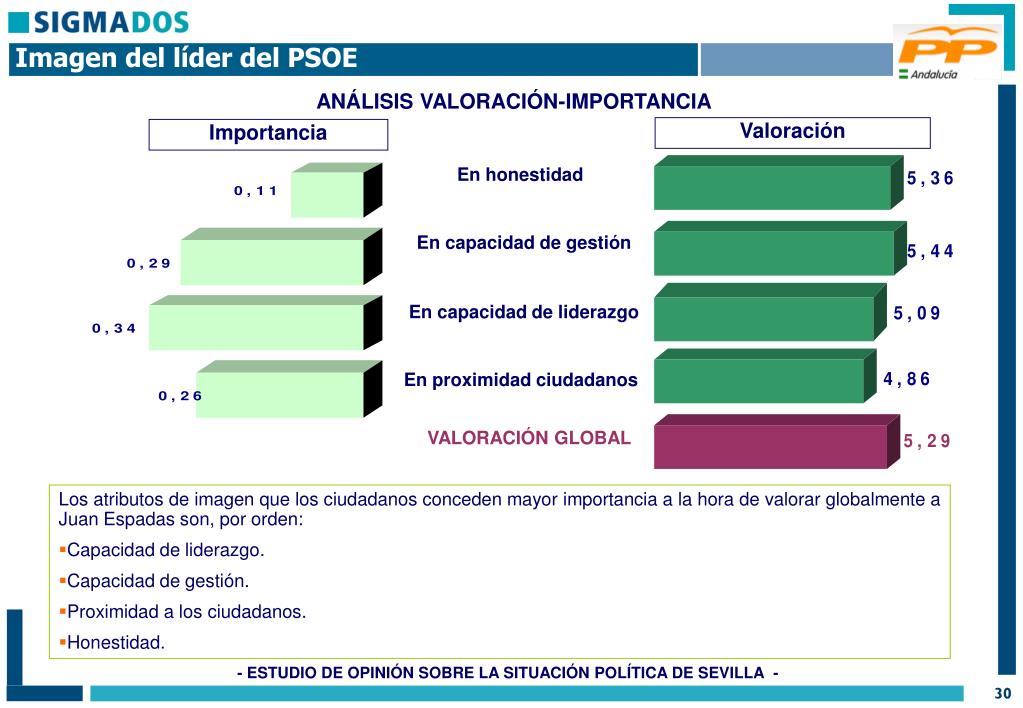 SIGMADOS

Imagen del líder del PSOE

PP Andalucía

ANÁLISIS VALORACIÓN-IMPORTANCIA

Importancia

Valoración

0,11

En honestidad

5,36

0,29

En capacidad de gestión

5,44

0,34

En capacidad de liderazgo

5,09

0,26

En proximidad ciudadanos

4,86

VALORACIÓN GLOBAL

5,29

Los atributos de imagen que los ciudadanos conceden mayor importancia a la hora de valorar globalmente a Juan Espadas son, por orden:

▪Capacidad de liderazgo.

▪Capacidad de gestión.

▪Proximidad a los ciudadanos.

▪Honestidad.

- ESTUDIO DE OPINIÓN SOBRE LA SITUACIÓN POLÍTICA DE SEVILLA -

30